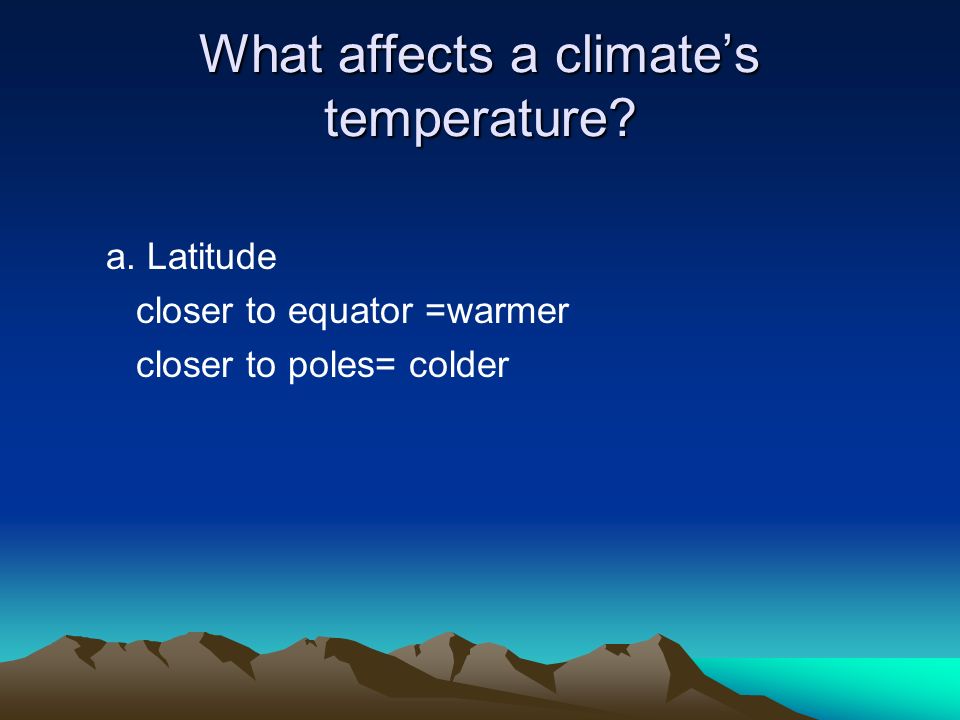 What affects a climate’s temperature?

a. Latitude
closer to equator =warmer
closer to poles= colder